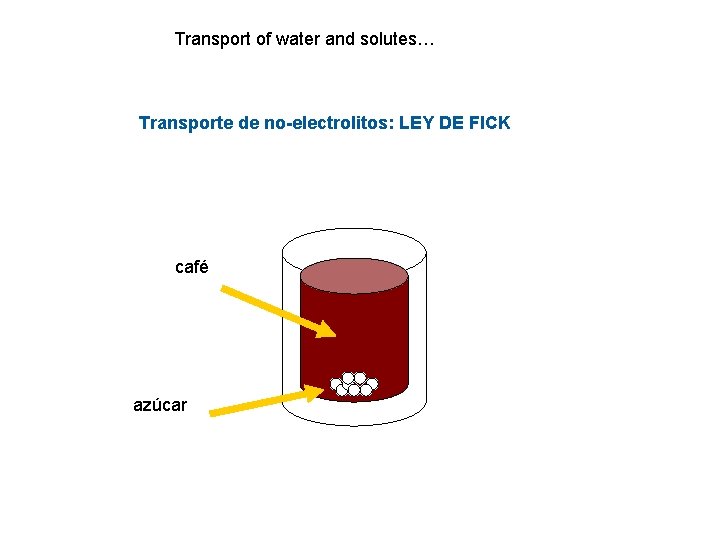 Transport of water and solutes…

Transporte de no-electrolitos: LEY DE FICK

café

azúcar